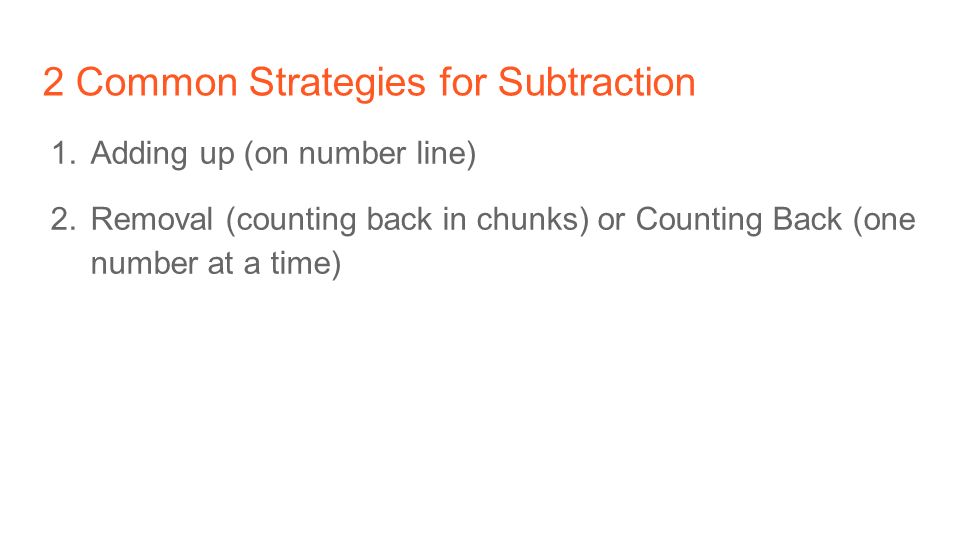 2 Common Strategies for Subtraction

1. Adding up (on number line)

2. Removal (counting back in chunks) or Counting Back (one number at a time)